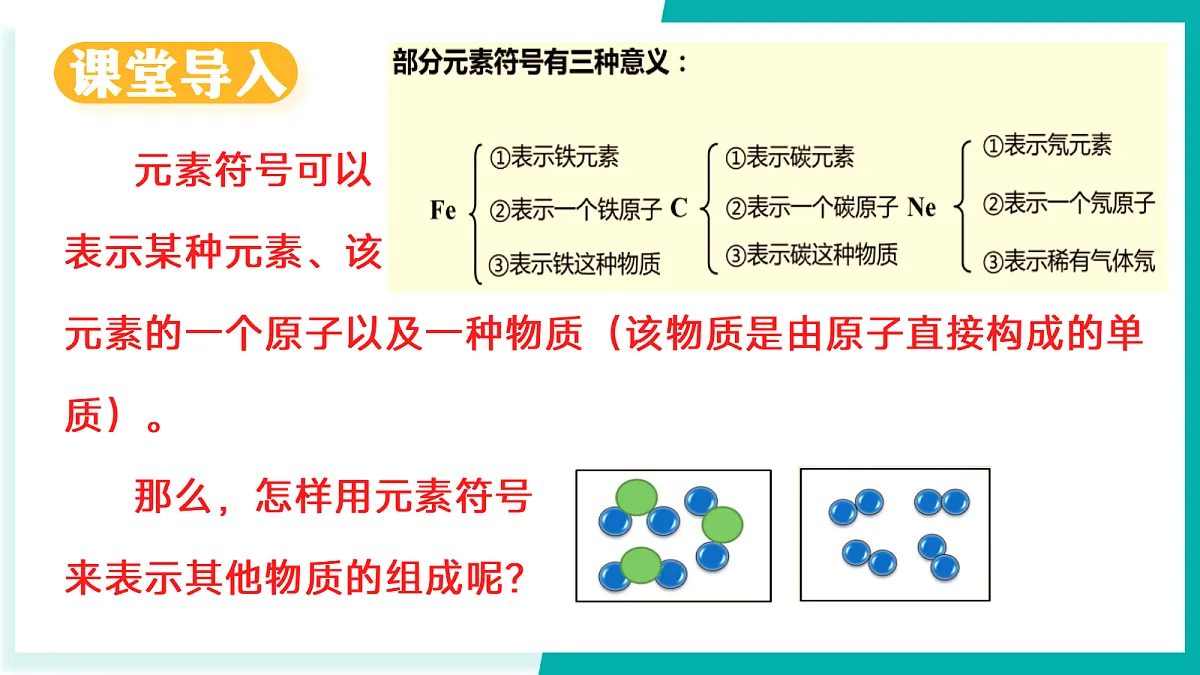 课堂导入

部分元素符号有三种意义：

Fe ①表示铁元素 ②表示一个铁原子 ③表示铁这种物质

C ①表示碳元素 ②表示一个碳原子 ③表示碳这种物质

Ne ①表示氖元素 ②表示一个氖原子 ③表示稀有气体氖

元素符号可以表示某种元素、该元素的一个原子以及一种物质（该物质是由原子直接构成的单质）。

那么，怎样用元素符号来表示其他物质的组成呢?